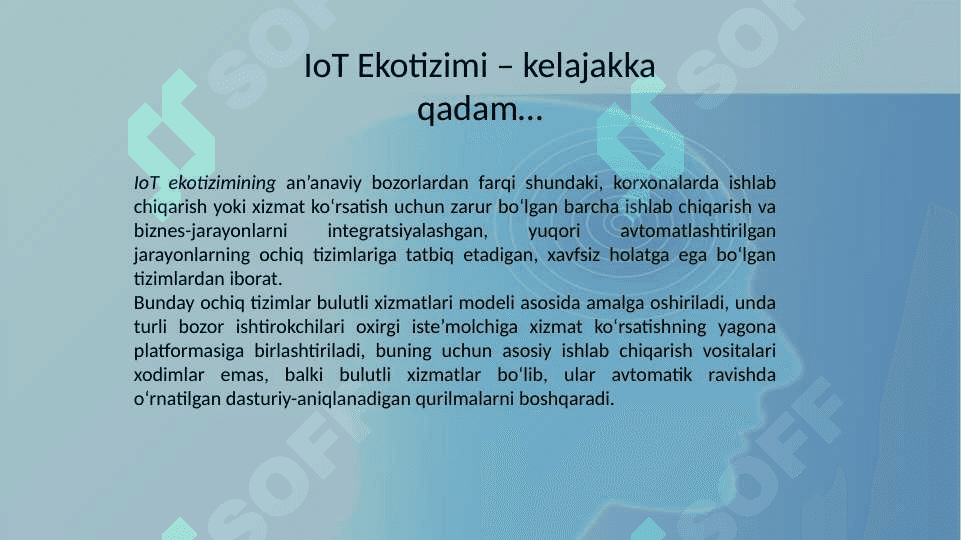 IoT Ekotizimi – kelajakka qadam…

IoT ekotizimining an’anaviy bozorlardan farqi shundaki, korxonalarda ishlab chiqarish yoki xizmat ko‘rsatish uchun zarur bo‘lgan barcha ishlab chiqarish va biznes-jarayonlarni integratsiyalashgan, yuqori avtomatlashtirilgan jarayonlarning ochiq tizimlariga tatbiq etadigan, xavfsiz holatga ega bo‘lgan tizimlardan iborat.
Bunday ochiq tizimlar bulutli xizmatlari modeli asosida amalga oshiriladi, unda turli bozor ishtirokchilari oxirgi iste’molchiga xizmat ko‘rsatishning yagona platformasiga birlashtiriladi, buning uchun asosiy ishlab chiqarish vositalari xodimlar emas, balki bulutli xizmatlar bo‘lib, ular avtomatik ravishda o‘rnatilgan dasturiy-aniqlanadigan qurilmalarni boshqaradi.

SOFF SOFF SOFF SOFF